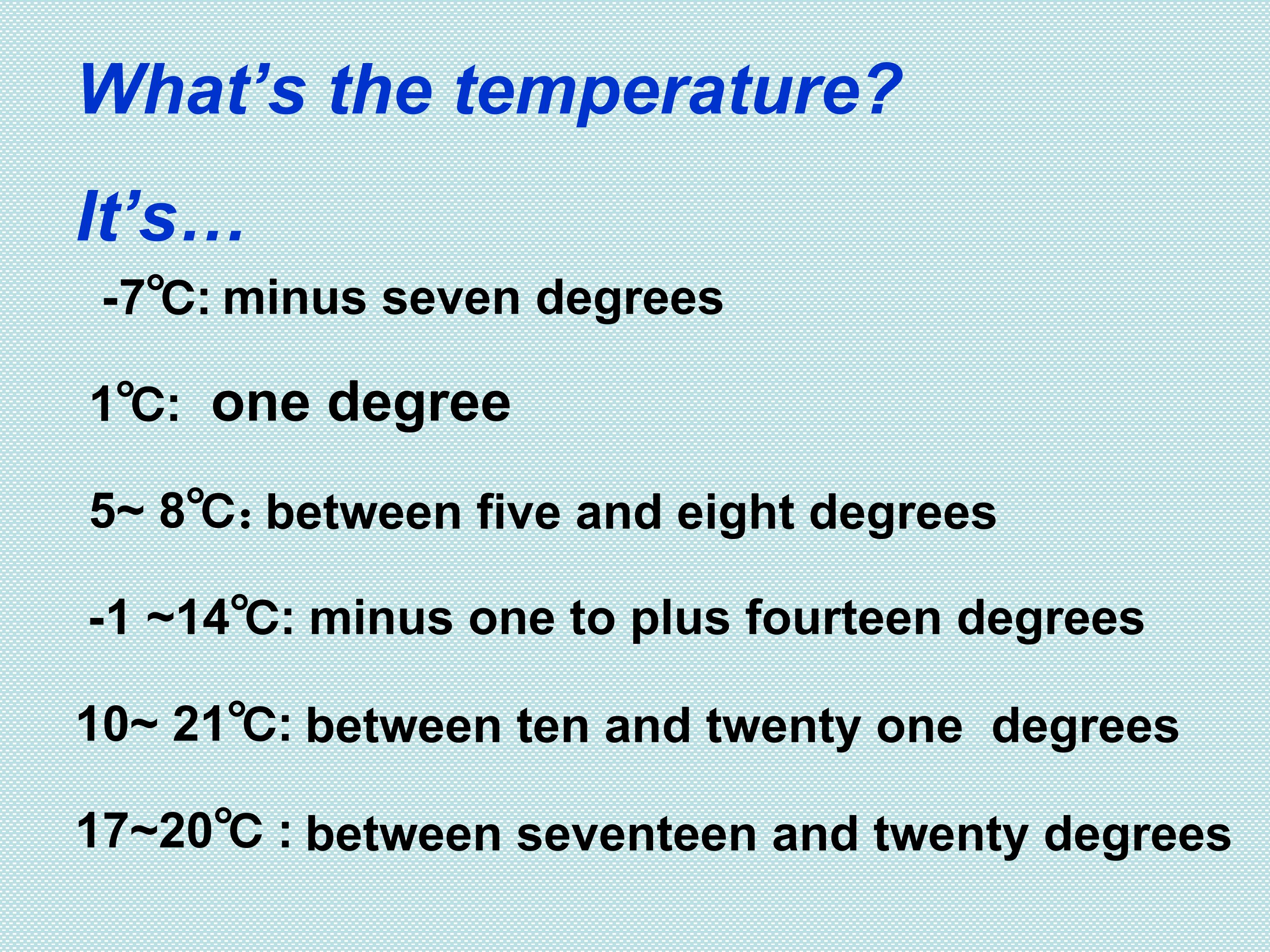 What's the temperature?

It's…

-7℃: minus seven degrees

1℃: one degree

5~ 8℃: between five and eight degrees

-1 ~14℃: minus one to plus fourteen degrees

10~ 21℃: between ten and twenty one degrees

17~20℃ : between seventeen and twenty degrees